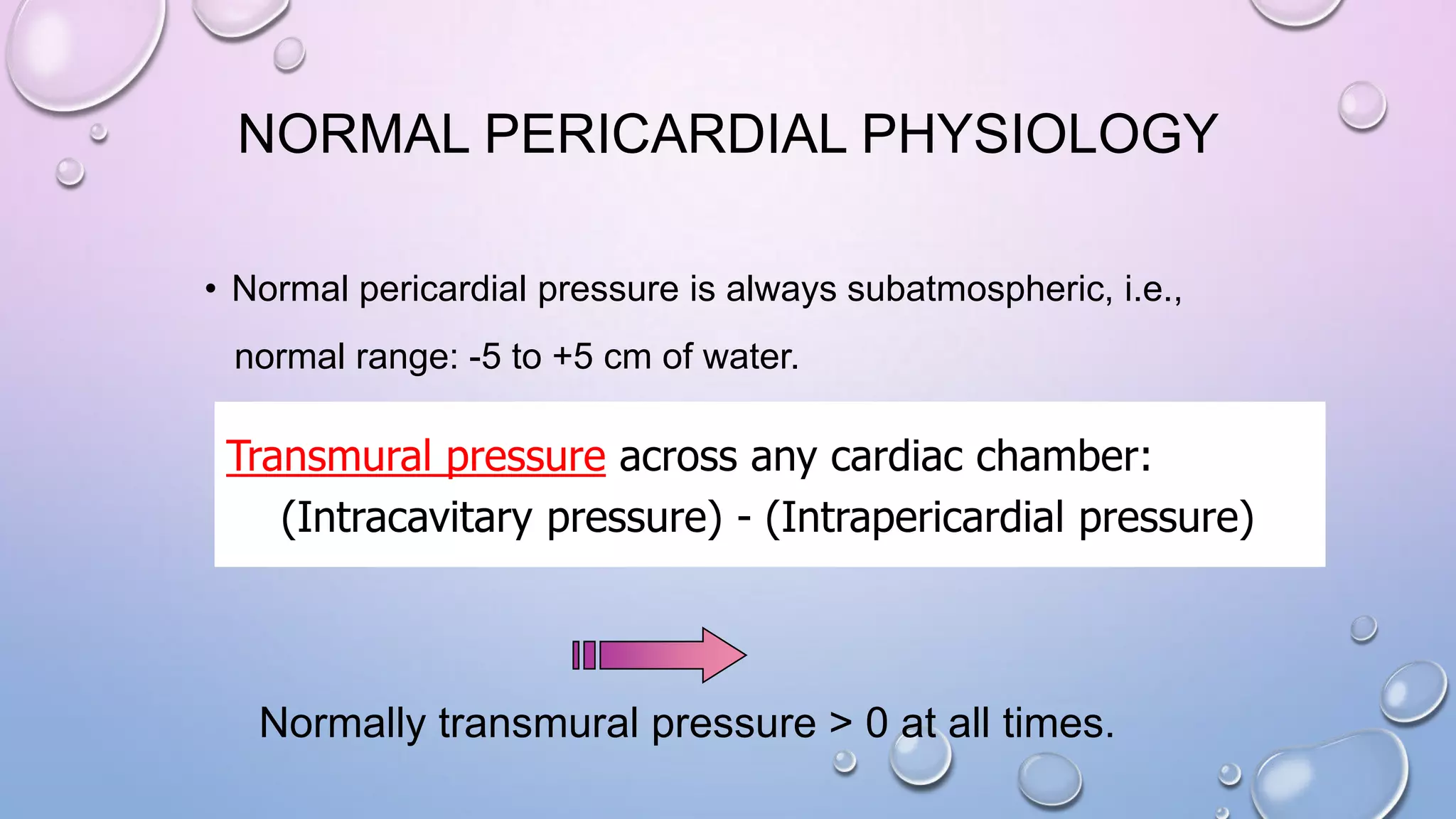 NORMAL PERICARDIAL PHYSIOLOGY

• Normal pericardial pressure is always subatmospheric, i.e., normal range: -5 to +5 cm of water.

Transmural pressure across any cardiac chamber:
(Intracavitary pressure) - (Intrapericardial pressure)

Normally transmural pressure > 0 at all times.